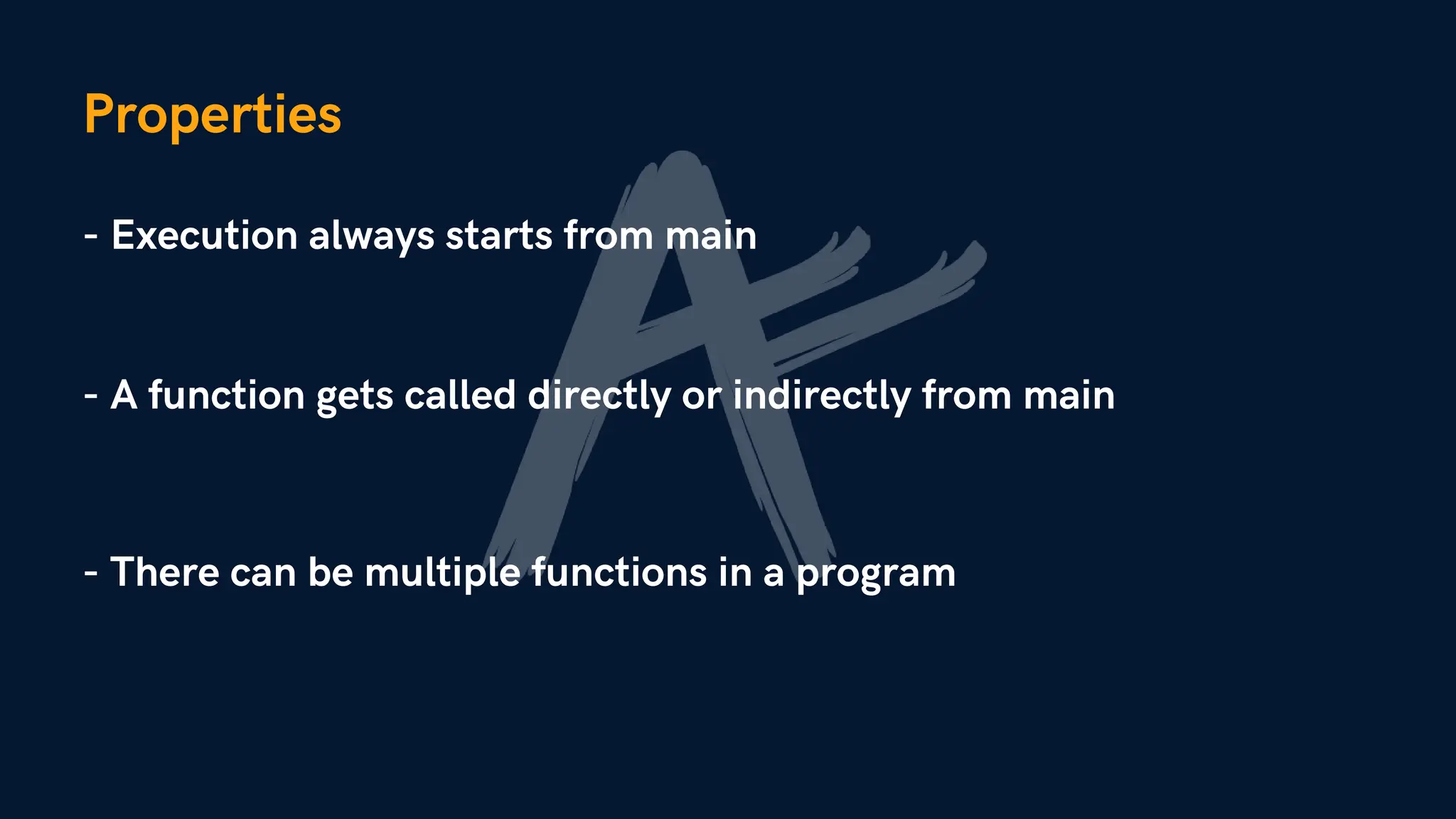 Properties

- Execution always starts from main

- A function gets called directly or indirectly from main

- There can be multiple functions in a program